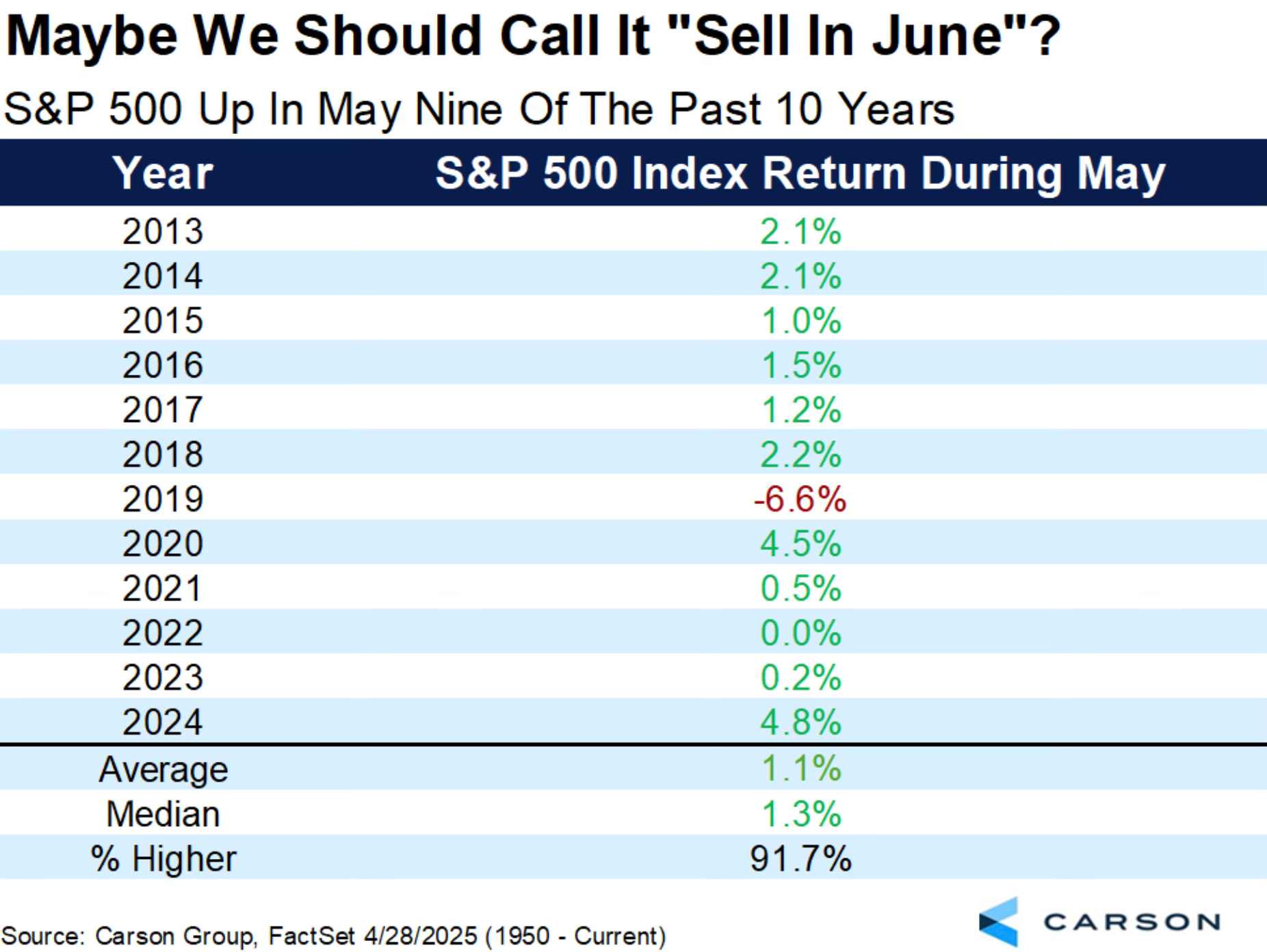 Maybe We Should Call It "Sell In June"?

S&P 500 Up In May Nine Of The Past 10 Years

| Year | S&P 500 Index Return During May |
|---|---|
| 2013 | 2.1% |
| 2014 | 2.1% |
| 2015 | 1.0% |
| 2016 | 1.5% |
| 2017 | 1.2% |
| 2018 | 2.2% |
| 2019 | -6.6% |
| 2020 | 4.5% |
| 2021 | 0.5% |
| 2022 | 0.0% |
| 2023 | 0.2% |
| 2024 | 4.8% |
| Average | 1.1% |
| Median | 1.3% |
| % Higher | 91.7% |

Source: Carson Group, FactSet 4/28/2025 (1950 - Current)

CARSON